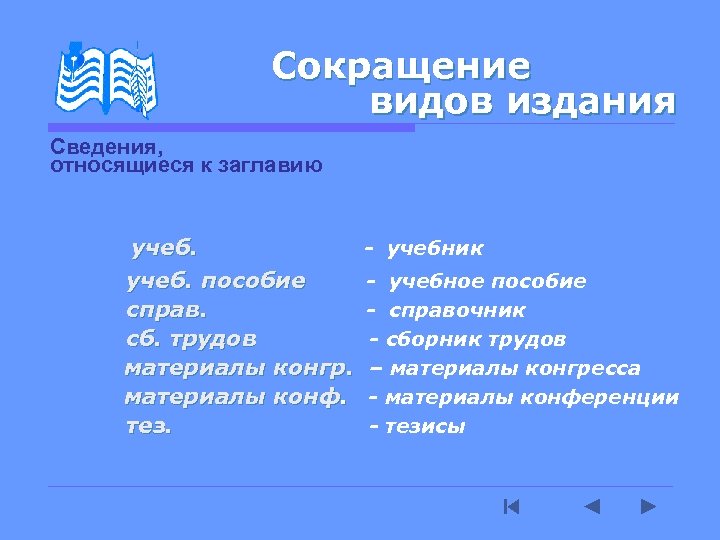 Сокращение
видов издания

Сведения, относящиеся к заглавию

учеб. - учебник
учеб. пособие - учебное пособие
справ. - справочник
сб. трудов - сборник трудов
материалы конгр. – материалы конгресса
материалы конф. - материалы конференции
тез. - тезисы